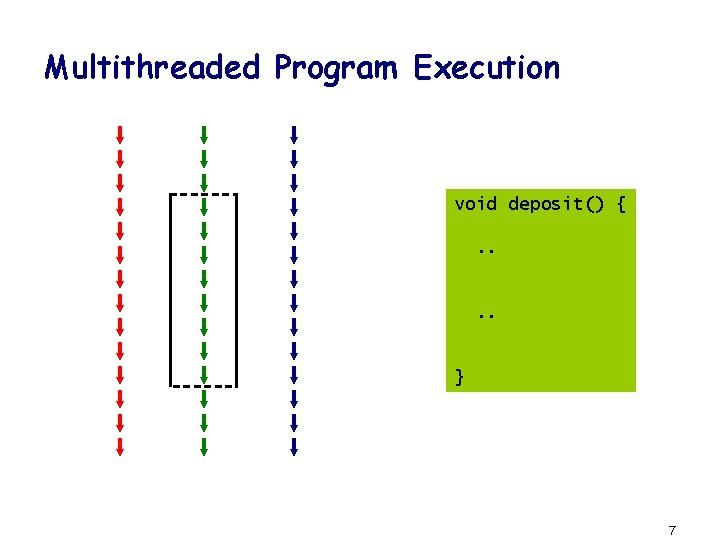 Multithreaded Program Execution

void deposit() {

..

..

}

7